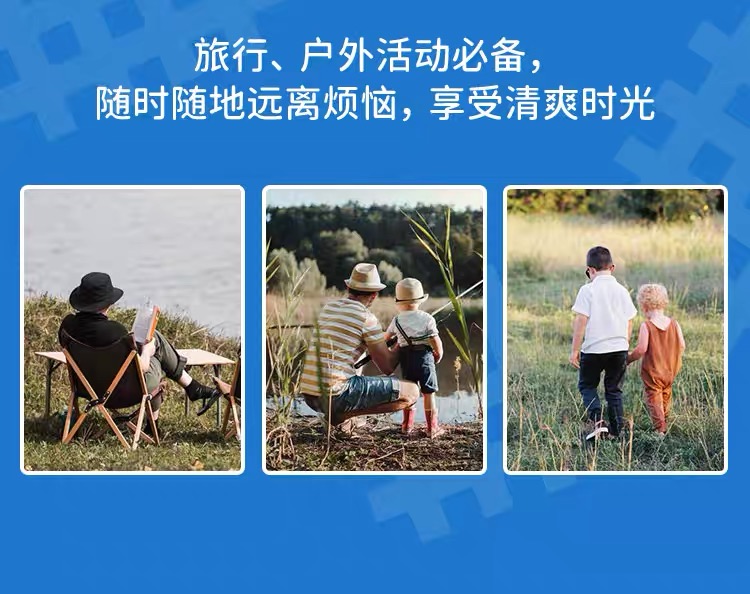 旅行、户外活动必备，
随时随地远离烦恼，享受清爽时光